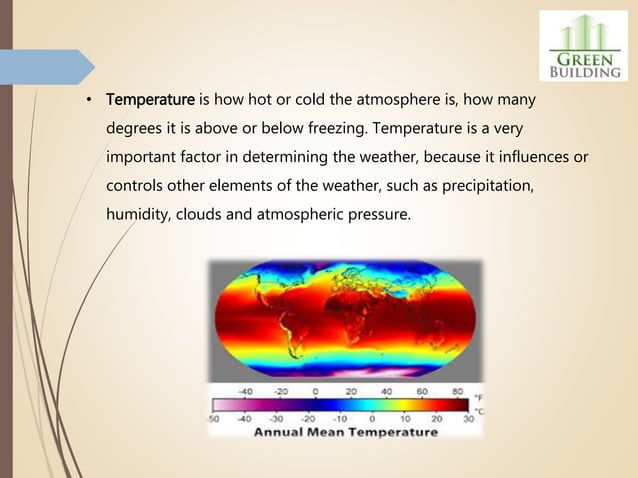 GREEN BUILDING

• **Temperature** is how hot or cold the atmosphere is, how many degrees it is above or below freezing. Temperature is a very important factor in determining the weather, because it influences or controls other elements of the weather, such as precipitation, humidity, clouds and atmospheric pressure.

-40 -20 0 20 40 60 80 °F
-50 -40 -30 -20 -10 0 10 20 30 °C
Annual Mean Temperature